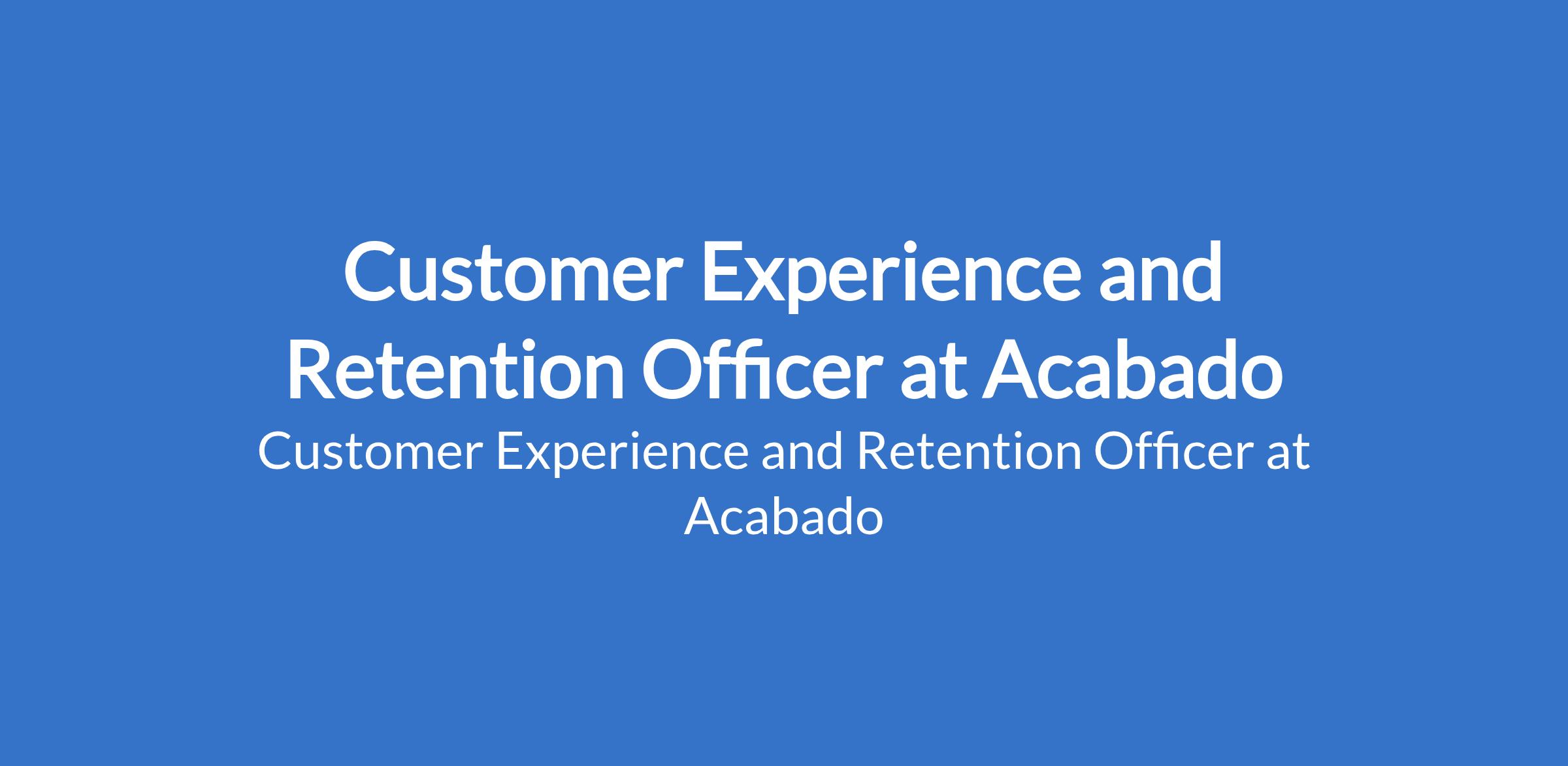 Customer Experience and Retention Officer at Acabado

Customer Experience and Retention Officer at Acabado